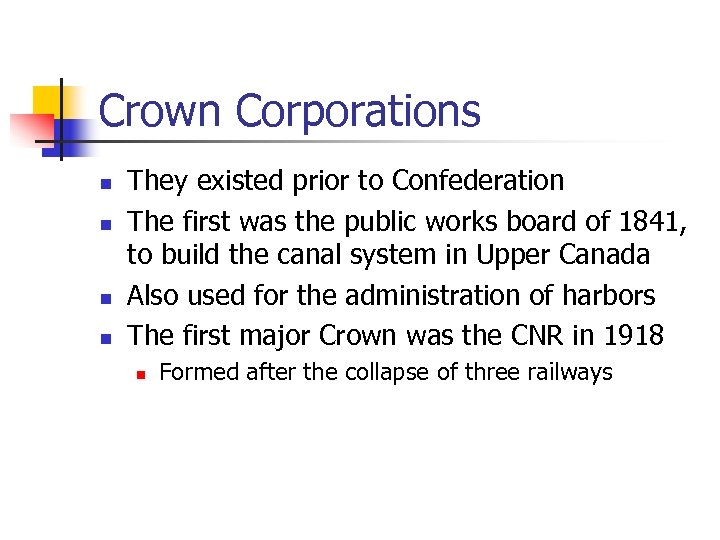 Crown Corporations

- They existed prior to Confederation
- The first was the public works board of 1841, to build the canal system in Upper Canada
- Also used for the administration of harbors
- The first major Crown was the CNR in 1918
  - Formed after the collapse of three railways